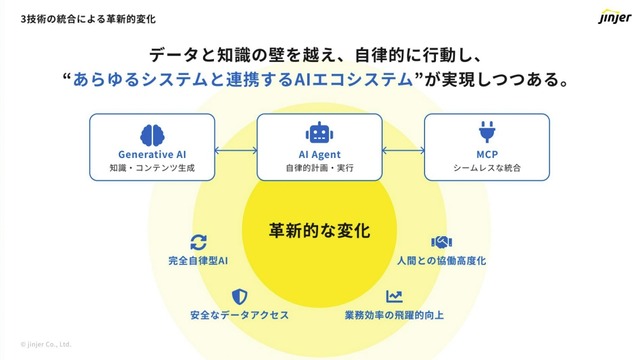 3技術の統合による革新的変化

jinjer

データと知識の壁を越え、自律的に行動し、
“あらゆるシステムと連携するAIエコシステム”が実現しつつある。

Generative AI
知識・コンテンツ生成

AI Agent
自律的計画・実行

MCP
シームレスな統合

革新的な変化

完全自律型AI

人間との協働高度化

安全なデータアクセス

業務効率の飛躍的向上

© jinjer Co., Ltd.